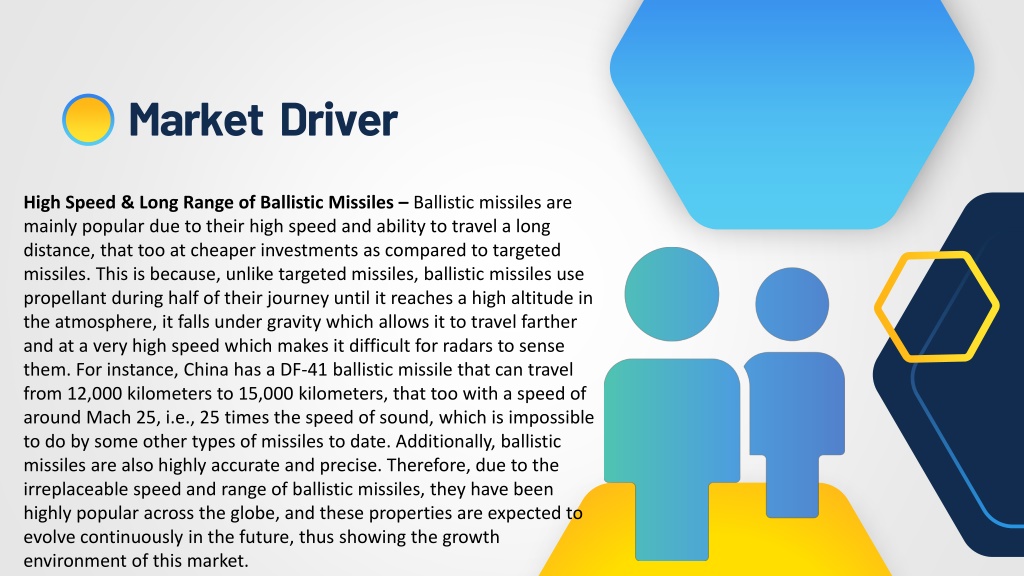 Market Driver

High Speed & Long Range of Ballistic Missiles – Ballistic missiles are mainly popular due to their high speed and ability to travel a long distance, that too at cheaper investments as compared to targeted missiles. This is because, unlike targeted missiles, ballistic missiles use propellant during half of their journey until it reaches a high altitude in the atmosphere, it falls under gravity which allows it to travel farther and at a very high speed which makes it difficult for radars to sense them. For instance, China has a DF-41 ballistic missile that can travel from 12,000 kilometers to 15,000 kilometers, that too with a speed of around Mach 25, i.e., 25 times the speed of sound, which is impossible to do by some other types of missiles to date. Additionally, ballistic missiles are also highly accurate and precise. Therefore, due to the irreplaceable speed and range of ballistic missiles, they have been highly popular across the globe, and these properties are expected to evolve continuously in the future, thus showing the growth environment of this market.